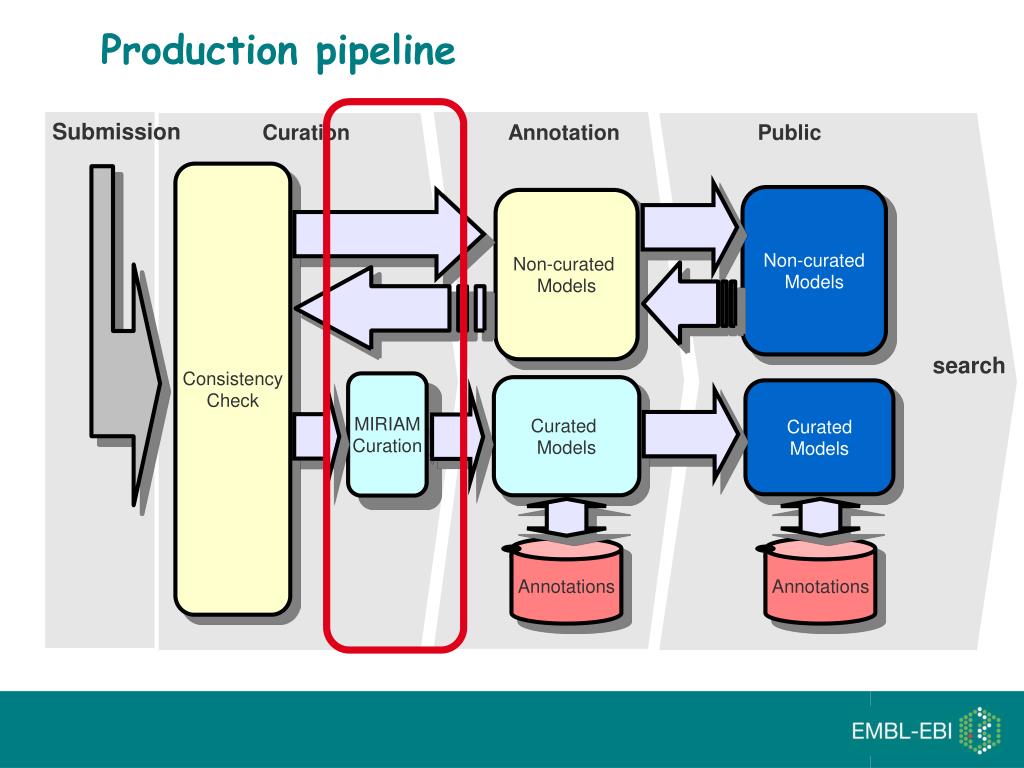 Production pipeline

Submission

Curation

Annotation

Public

Consistency Check

MIRIAM Curation

Non-curated Models

Curated Models

Annotations

Non-curated Models

Curated Models

Annotations

search

EMBL-EBI